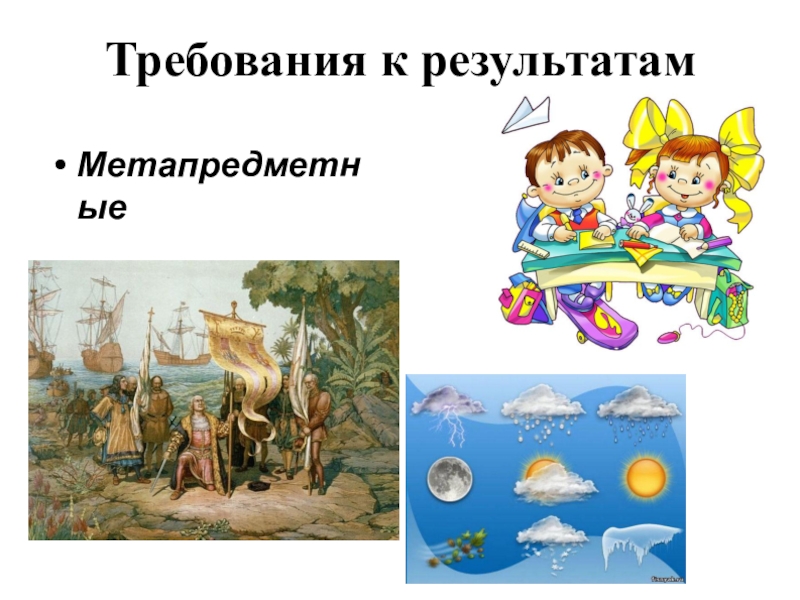 Требования к результатам

• Метапредметные